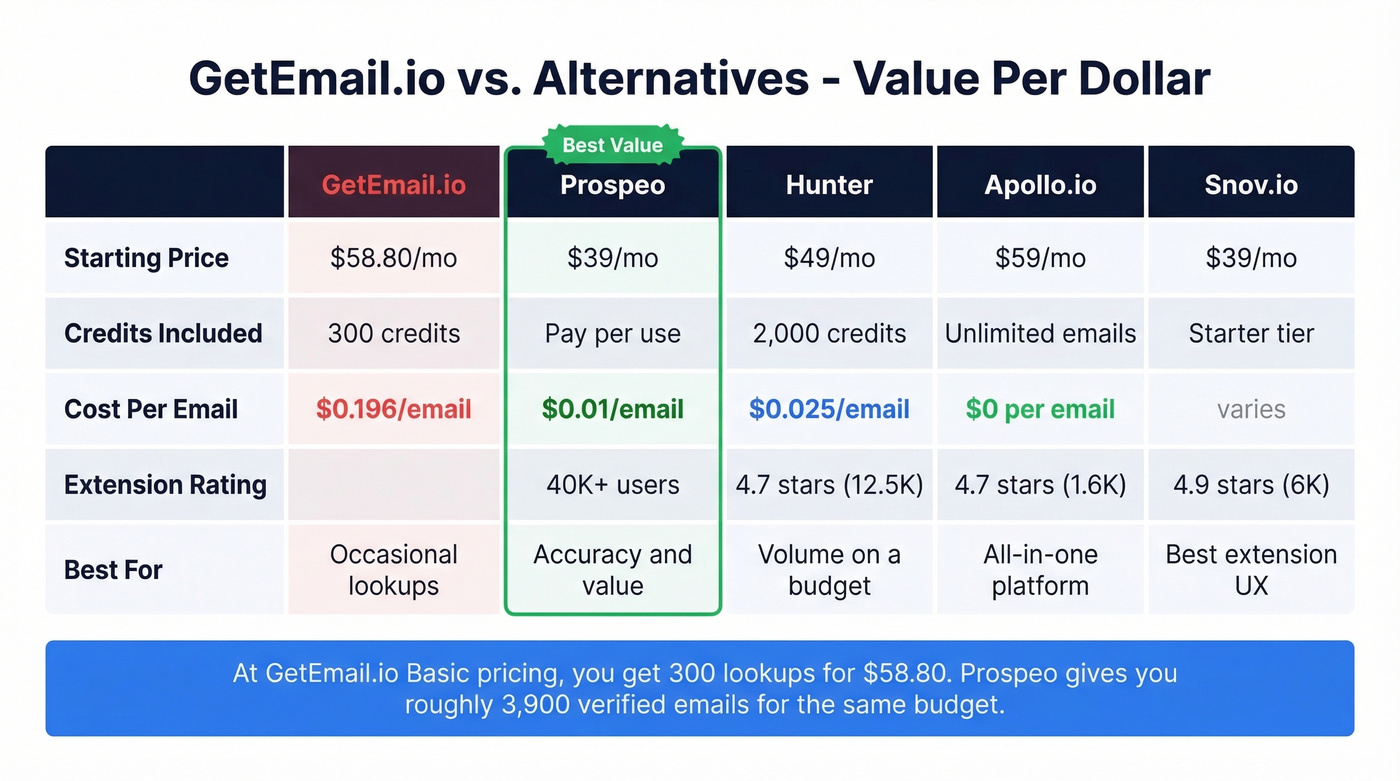 GetEmail.io vs. Alternatives - Value Per Dollar

Best Value

| | GetEmail.io | Prospeo | Hunter | Apollo.io | Snov.io |
|---|---|---|---|---|---|
| Starting Price | $58.80/mo | $39/mo | $49/mo | $59/mo | $39/mo |
| Credits Included | 300 credits | Pay per use | 2,000 credits | Unlimited emails | Starter tier |
| Cost Per Email | $0.196/email | $0.01/email | $0.025/email | $0 per email | varies |
| Extension Rating | | 40K+ users | 4.7 stars (12.5K) | 4.7 stars (1.6K) | 4.9 stars (6K) |
| Best For | Occasional lookups | Accuracy and value | Volume on a budget | All-in-one platform | Best extension UX |

At GetEmail.io Basic pricing, you get 300 lookups for $58.80. Prospeo gives you roughly 3,900 verified emails for the same budget.